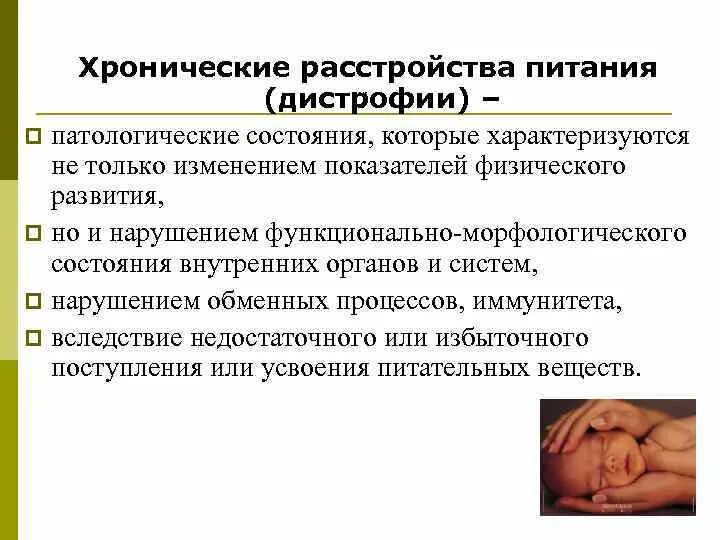 Хронические расстройства питания (дистрофии) –

патологические состояния, которые характеризуются не только изменением показателей физического развития,

но и нарушением функционально-морфологического состояния внутренних органов и систем,

нарушением обменных процессов, иммунитета,

вследствие недостаточного или избыточного поступления или усвоения питательных веществ.